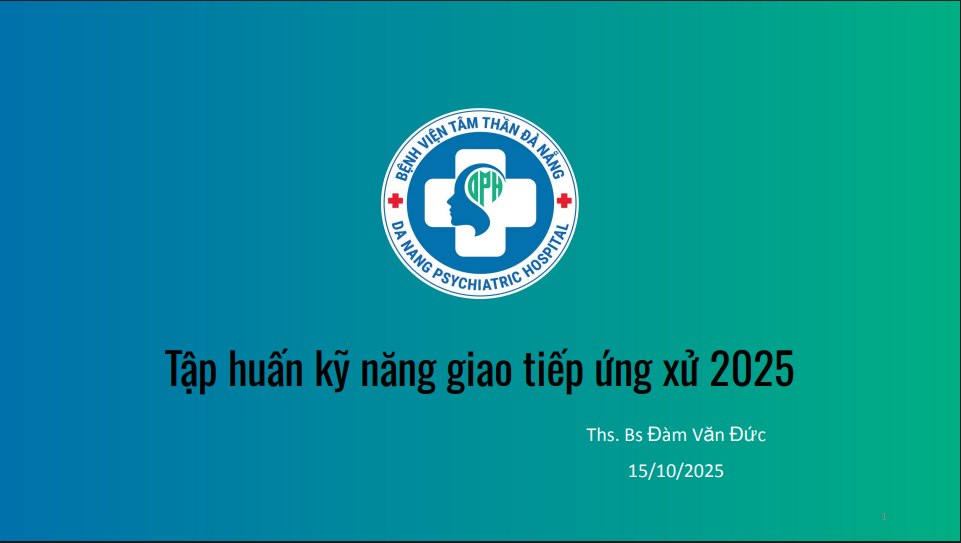 BỆNH VIỆN TÂM THẦN ĐÀ NẴNG
DPH
DA NANG PSYCHIATRIC HOSPITAL

Tập huấn kỹ năng giao tiếp ứng xử 2025

Ths. Bs Đàm Văn Đức
15/10/2025

1